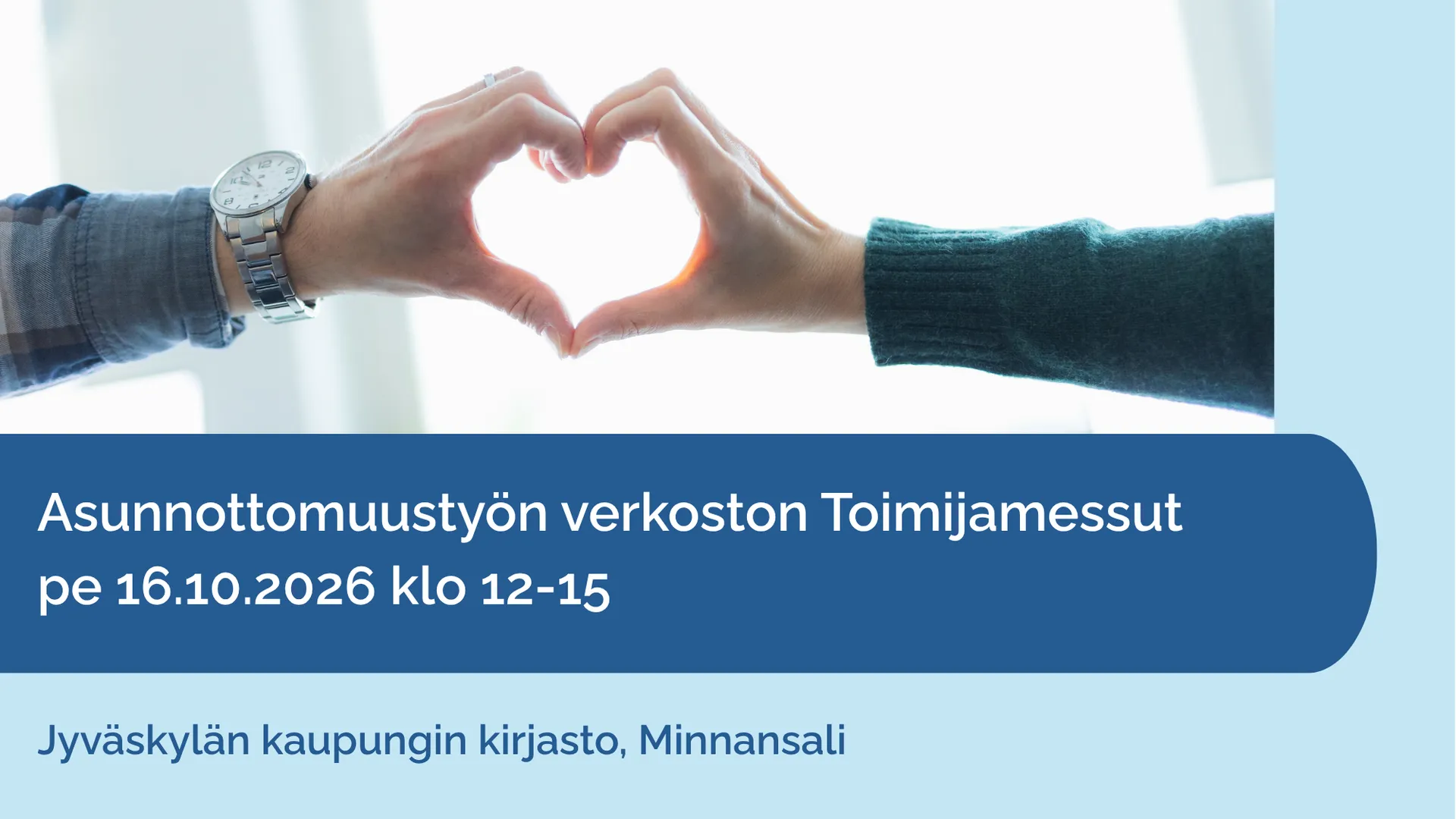 Asunnottomuustyön verkoston Toimijamessut
pe 16.10.2026 klo 12-15

Jyväskylän kaupungin kirjasto, Minnansali